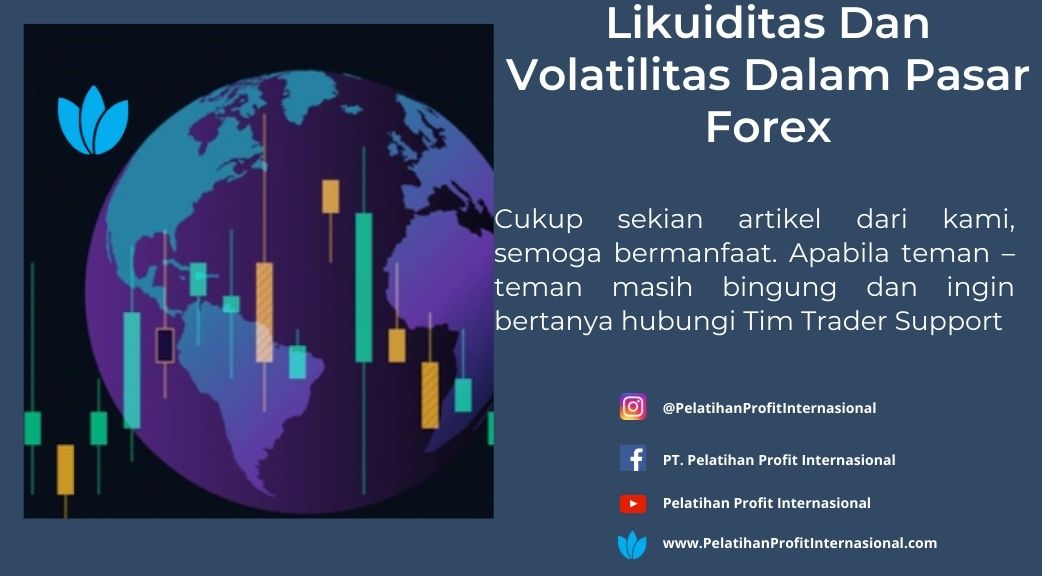 Likuiditas Dan Volatilitas Dalam Pasar Forex

Cukup sekian artikel dari kami, semoga bermanfaat. Apabila teman – teman masih bingung dan ingin bertanya hubungi Tim Trader Support

@PelatihanProfitInternasional

PT. Pelatihan Profit Internasional

Pelatihan Profit Internasional

www.PelatihanProfitInternasional.com